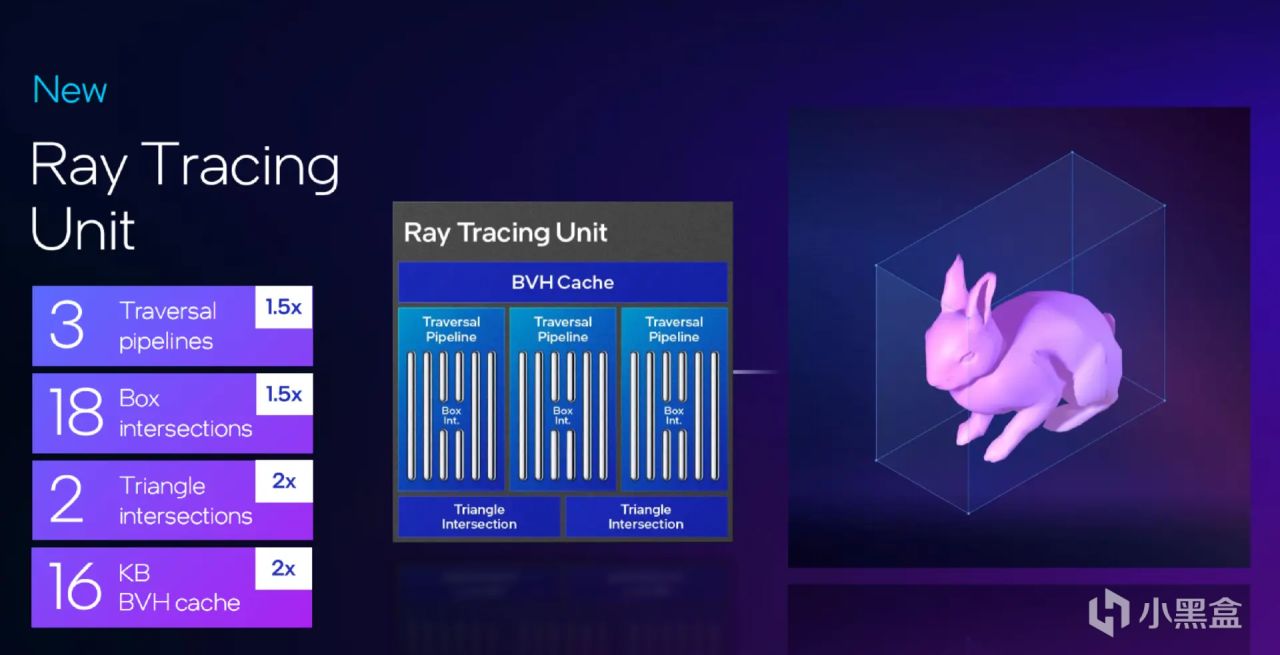 New

Ray Tracing Unit

3 Traversal pipelines 1.5x

18 Box intersections 1.5x

2 Triangle intersections 2x

16 KB BVH cache 2x

Ray Tracing Unit

BVH Cache

Traversal Pipeline

Box Int.

Traversal Pipeline

Box Int.

Traversal Pipeline

Box Int.

Triangle Intersection

Triangle Intersection

小黑盒